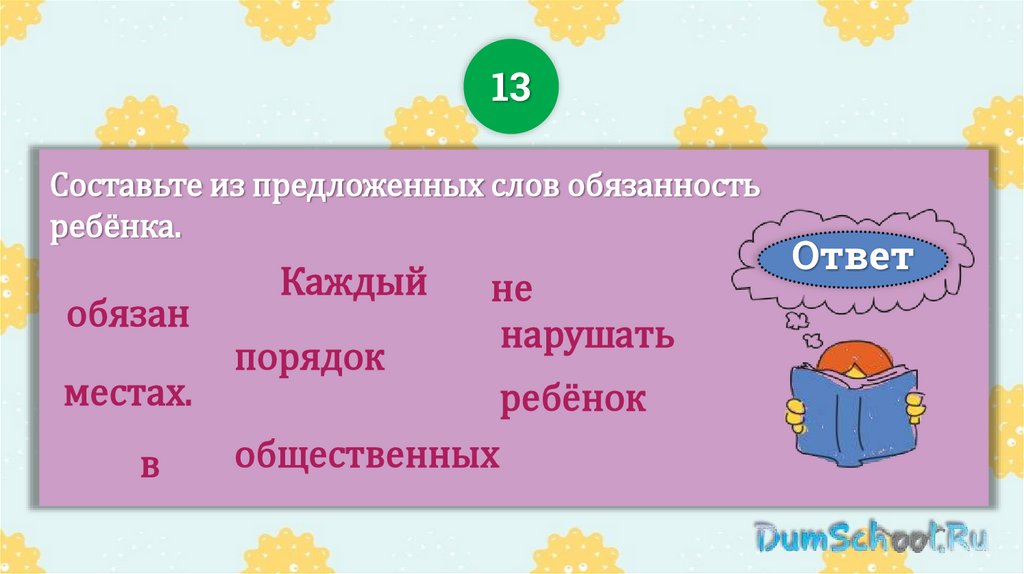 13

Составьте из предложенных слов обязанность ребёнка.

Ответ

Каждый

не

обязан

нарушать

порядок

местах.

ребёнок

в

общественных

DumSchool.Ru